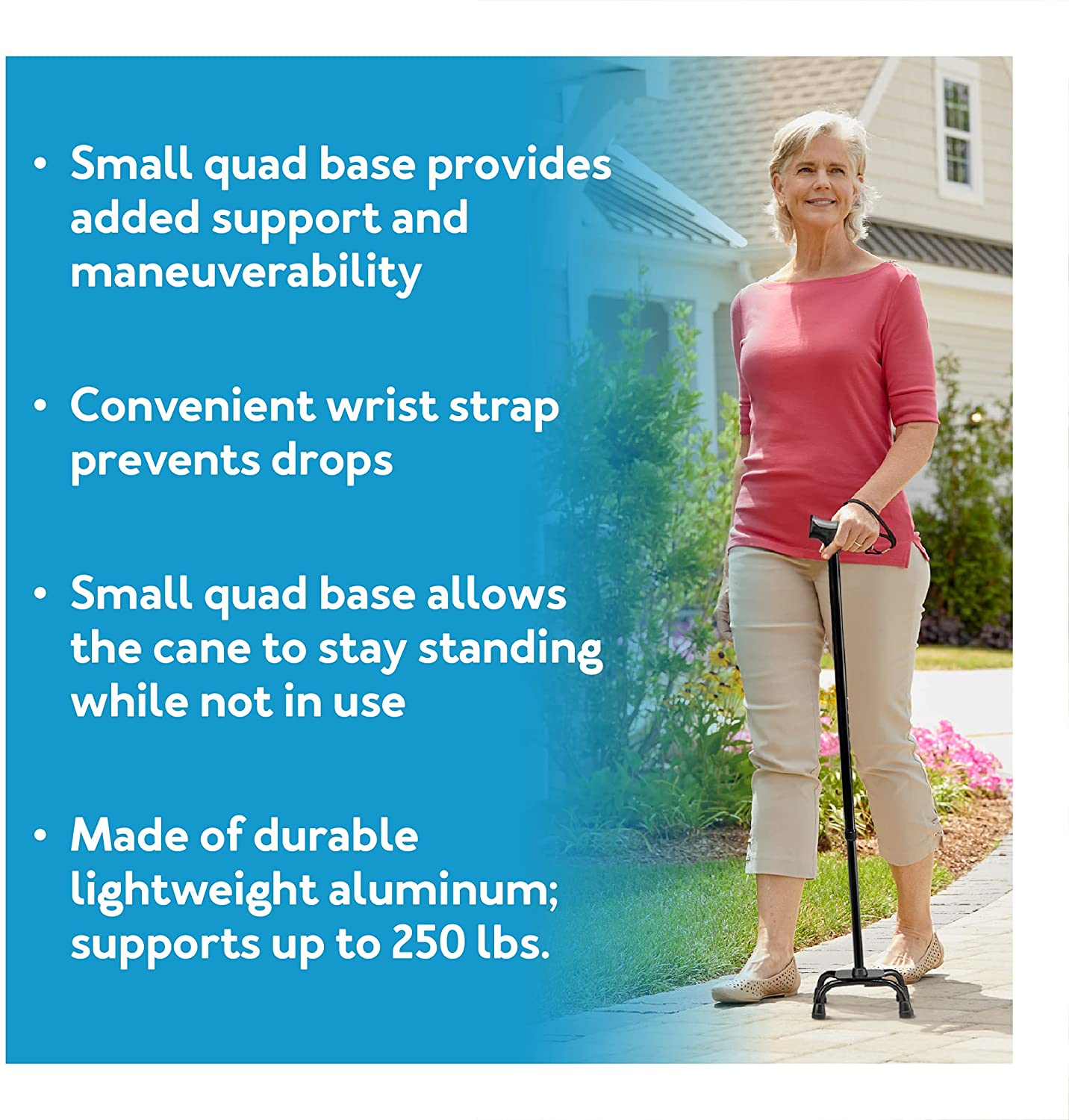 • Small quad base provides added support and maneuverability

• Convenient wrist strap prevents drops

• Small quad base allows the cane to stay standing while not in use

• Made of durable lightweight aluminum; supports up to 250 lbs.